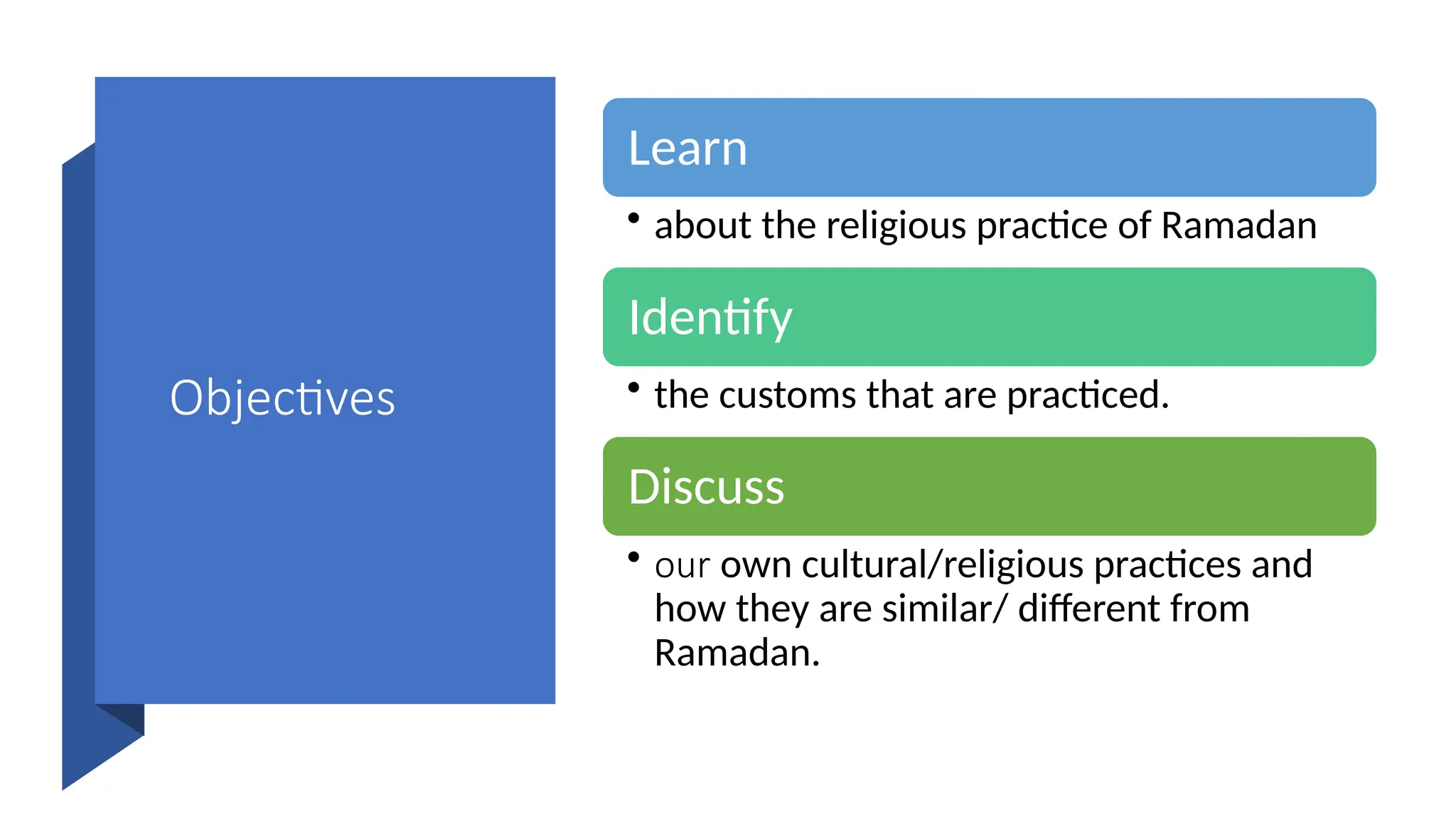 Objectives

Learn

• about the religious practice of Ramadan

Identify

• the customs that are practiced.

Discuss

• our own cultural/religious practices and how they are similar/ different from Ramadan.